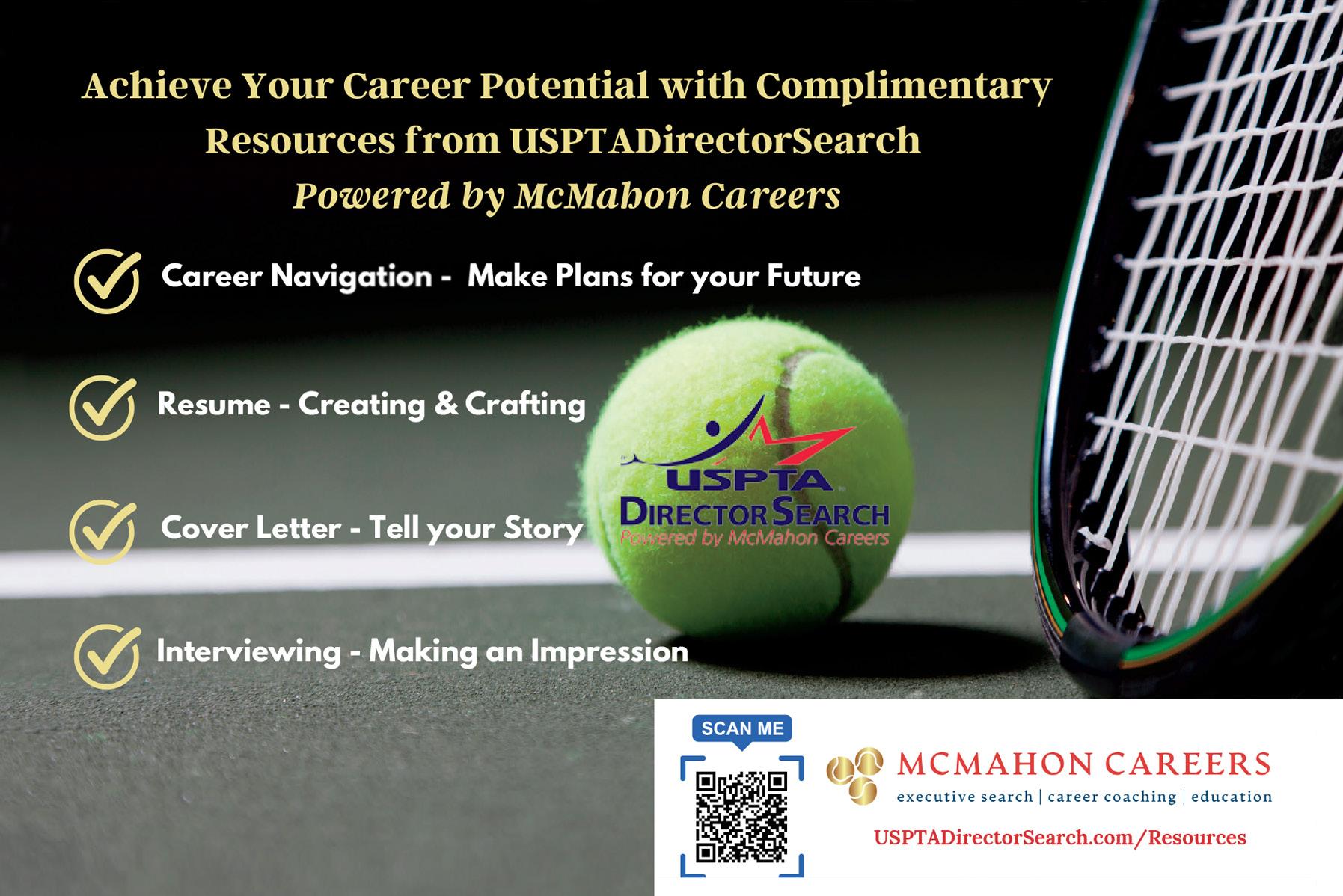 Achieve Your Career Potential with Complimentary Resources from USPTADirectorSearch
Powered by McMahon Careers

Career Navigation - Make Plans for your Future

Resume - Creating & Crafting

Cover Letter - Tell your Story

Interviewing - Making an Impression

USPTA
DIRECTOR SEARCH
Powered by McMahon Careers

SCAN ME

MCMAHON CAREERS
executive search | career coaching | education
USPTADirectorSearch.com/Resources